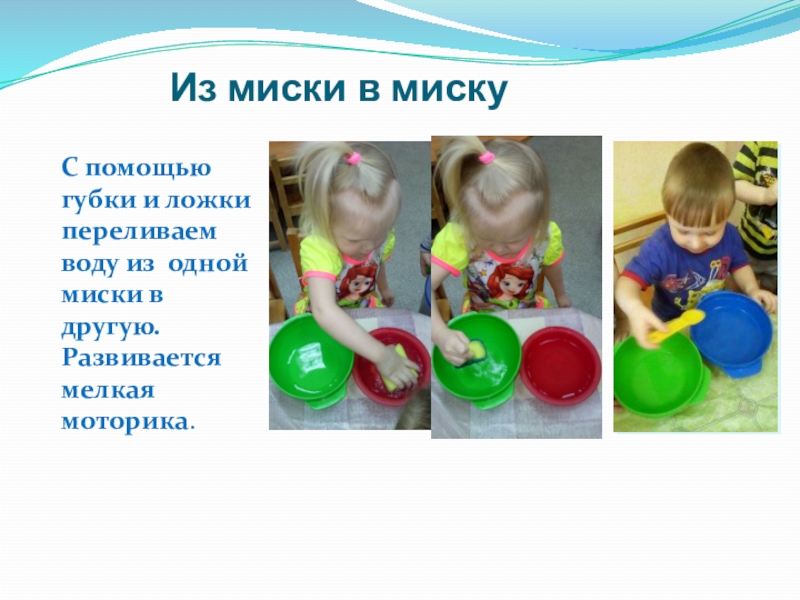 Из миски в миску

С помощью губки и ложки переливаем воду из одной миски в другую. Развивается мелкая моторика.